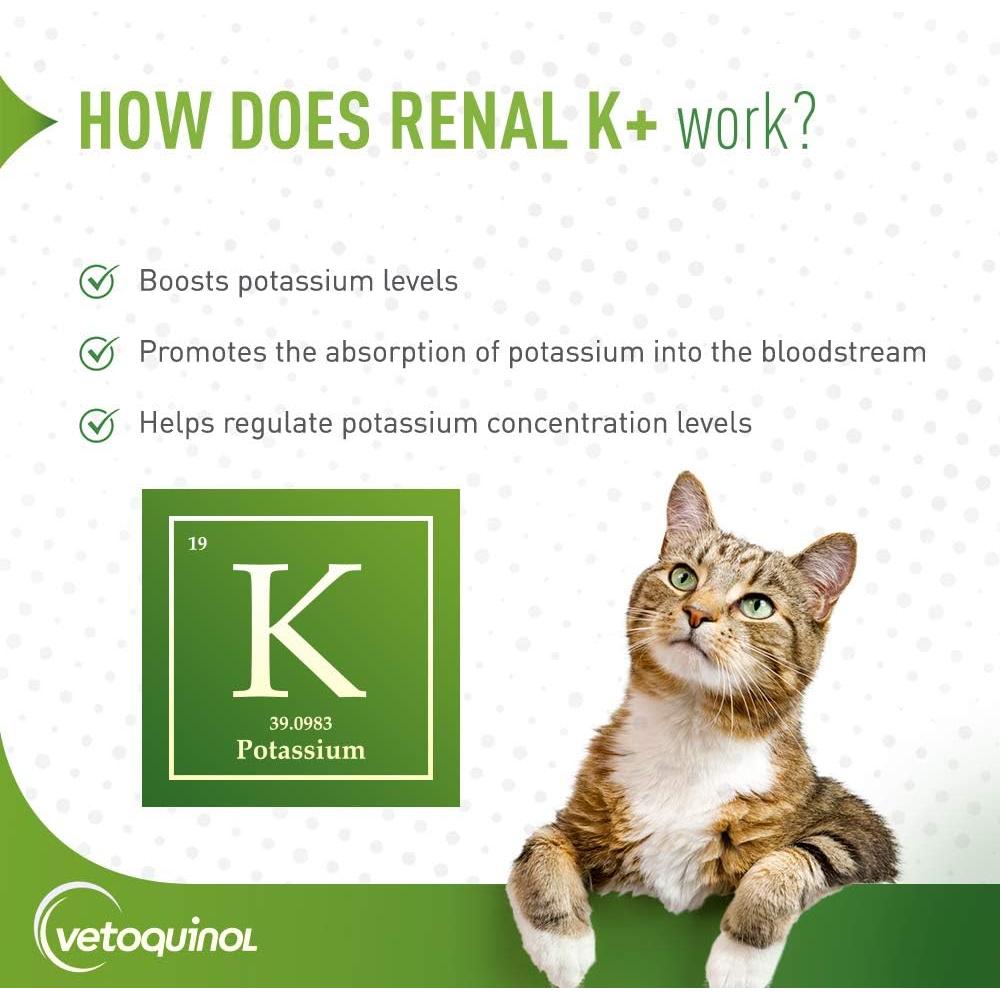 HOW DOES RENAL K+ work?

Boosts potassium levels

Promotes the absorption of potassium into the bloodstream

Helps regulate potassium concentration levels

19
K
39.0983
Potassium

vetoquinol